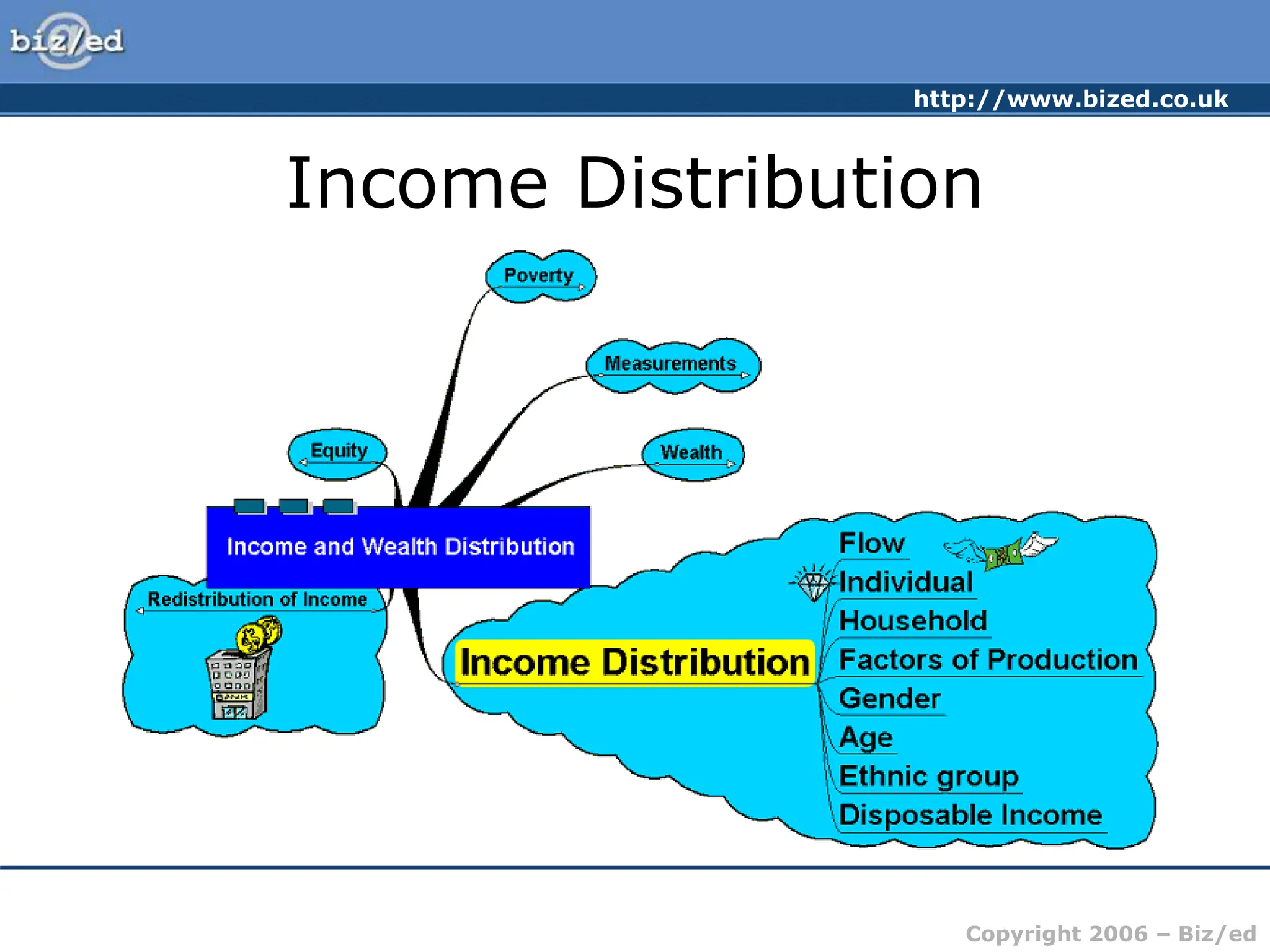 biz/ed

http://www.bized.co.uk

Income Distribution

Poverty

Measurements

Equity

Wealth

Income and Wealth Distribution

Redistribution of Income

BANK

Income Distribution

Flow

Individual

Household

Factors of Production

Gender

Age

Ethnic group

Disposable Income

Copyright 2006 – Biz/ed